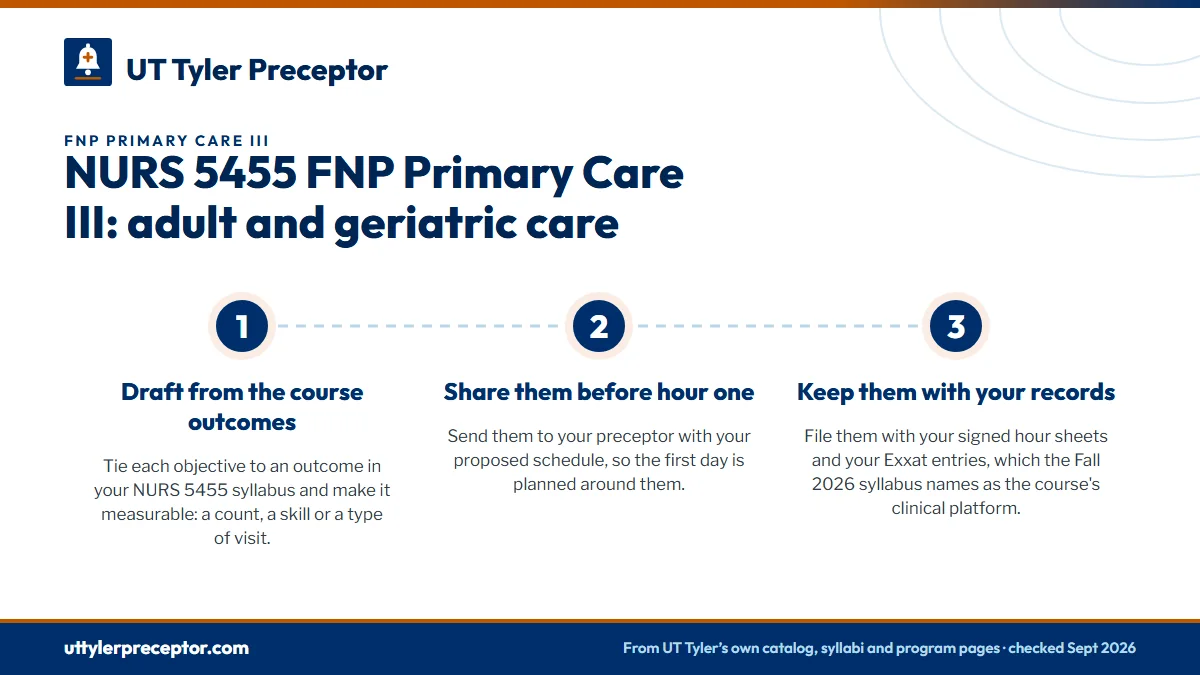 UT Tyler Preceptor

FNP PRIMARY CARE III

NURS 5455 FNP Primary Care III: adult and geriatric care

1

Draft from the course outcomes

Tie each objective to an outcome in your NURS 5455 syllabus and make it measurable: a count, a skill or a type of visit.

2

Share them before hour one

Send them to your preceptor with your proposed schedule, so the first day is planned around them.

3

Keep them with your records

File them with your signed hour sheets and your Exxat entries, which the Fall 2026 syllabus names as the course's clinical platform.

uttylerpreceptor.com

From UT Tyler's own catalog, syllabi and program pages · checked Sept 2026